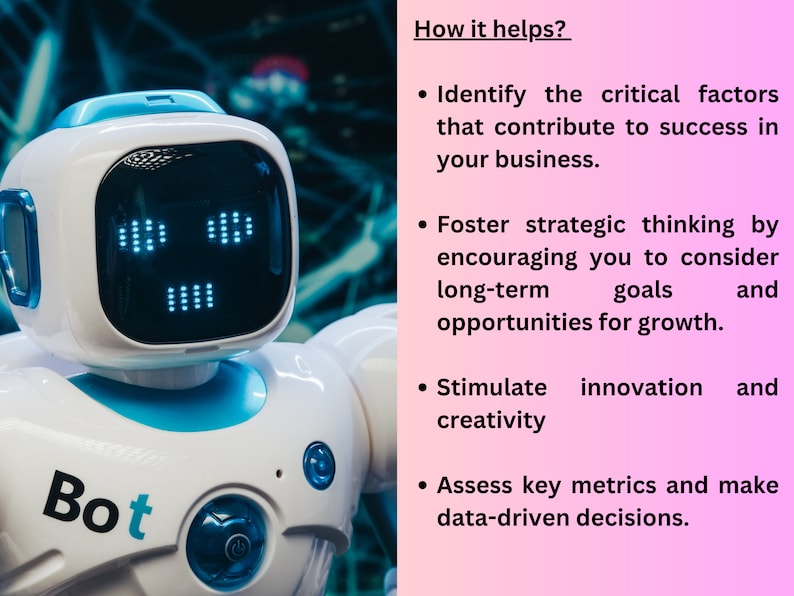 Bot

How it helps?

• Identify the critical factors that contribute to success in your business.

• Foster strategic thinking by encouraging you to consider long-term goals and opportunities for growth.

• Stimulate innovation and creativity

• Assess key metrics and make data-driven decisions.